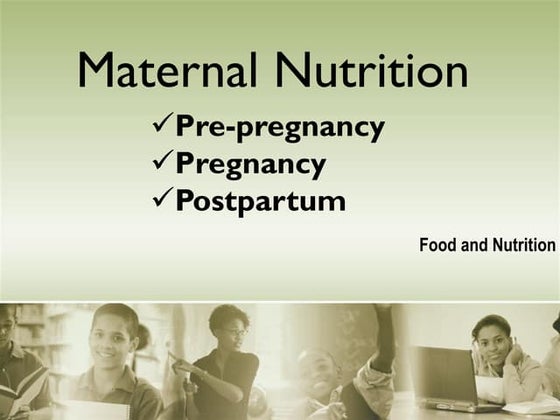 Maternal Nutrition

✓Pre-pregnancy
✓Pregnancy
✓Postpartum

Food and Nutrition